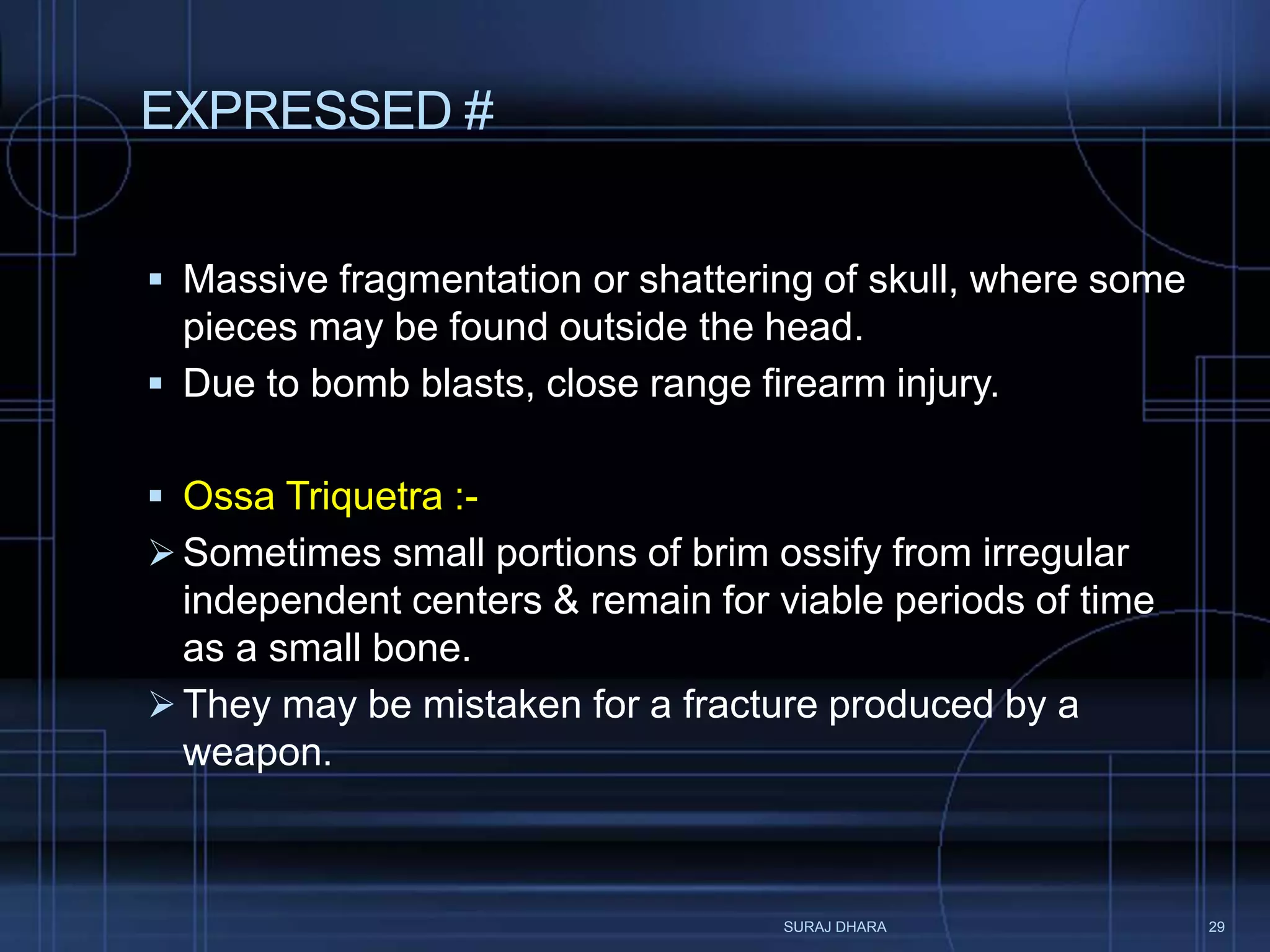 EXPRESSED #

▪ Massive fragmentation or shattering of skull, where some pieces may be found outside the head.
▪ Due to bomb blasts, close range firearm injury.

▪ Ossa Triquetra :-
➢ Sometimes small portions of brim ossify from irregular independent centers & remain for viable periods of time as a small bone.
➢ They may be mistaken for a fracture produced by a weapon.

SURAJ DHARA

29